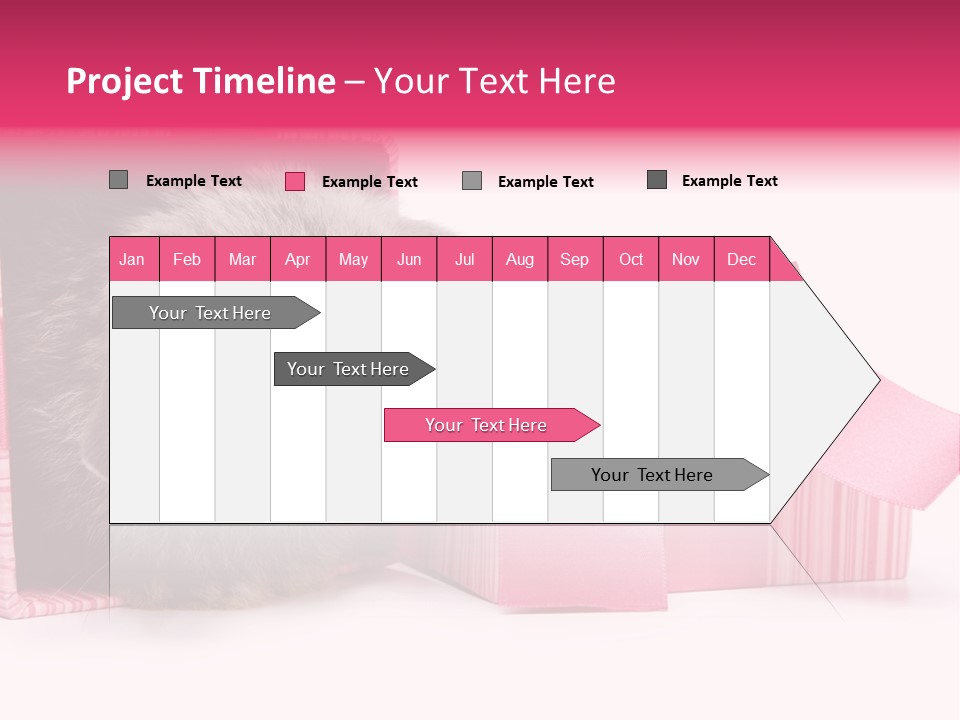 Project Timeline – Your Text Here

Example Text
Example Text
Example Text
Example Text

| Jan | Feb | Mar | Apr | May | Jun | Jul | Aug | Sep | Oct | Nov | Dec |
|---|---|---|---|---|---|---|---|---|---|---|---|

Your Text Here
Your Text Here
Your Text Here
Your Text Here